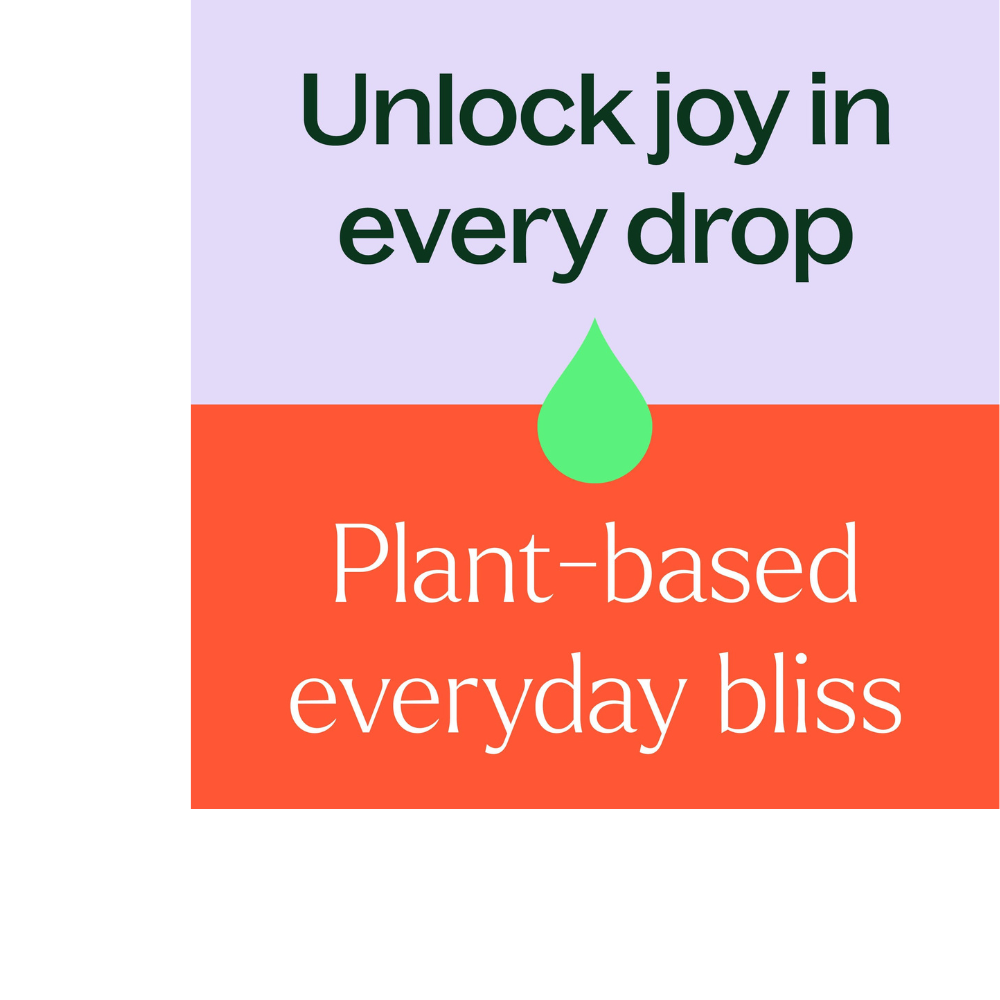 Unlock joy in every drop

Plant-based everyday bliss